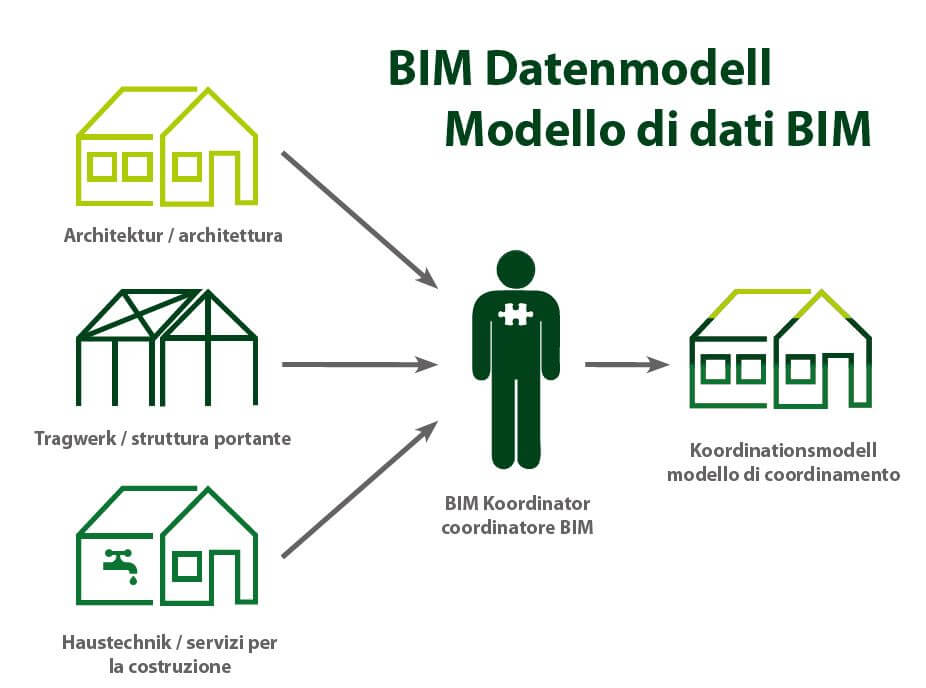 BIM Datenmodell
Modello di dati BIM

Architektur / architettura

Tragwerk / struttura portante

Haustechnik / servizi per la costruzione

BIM Koordinator
coordinatore BIM

Koordinationsmodell
modello di coordinamento